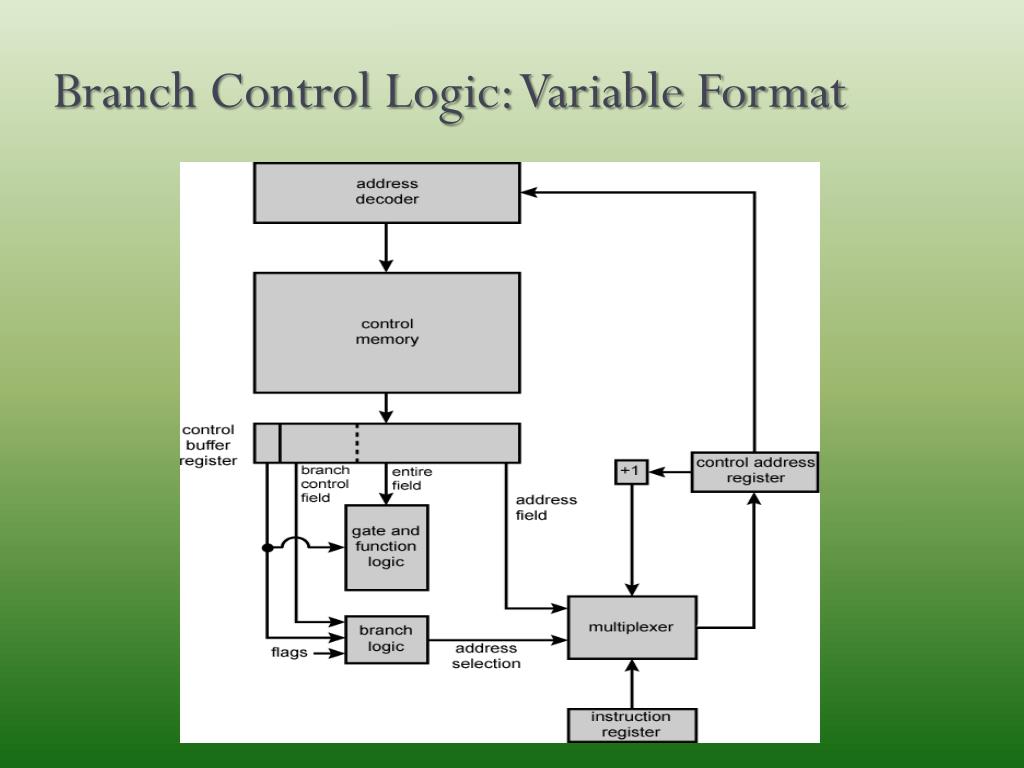 Branch Control Logic: Variable Format

address decoder

control memory

control buffer register

branch control field

entire field

address field

+1

control address register

gate and function logic

branch logic

flags

address selection

multiplexer

instruction register